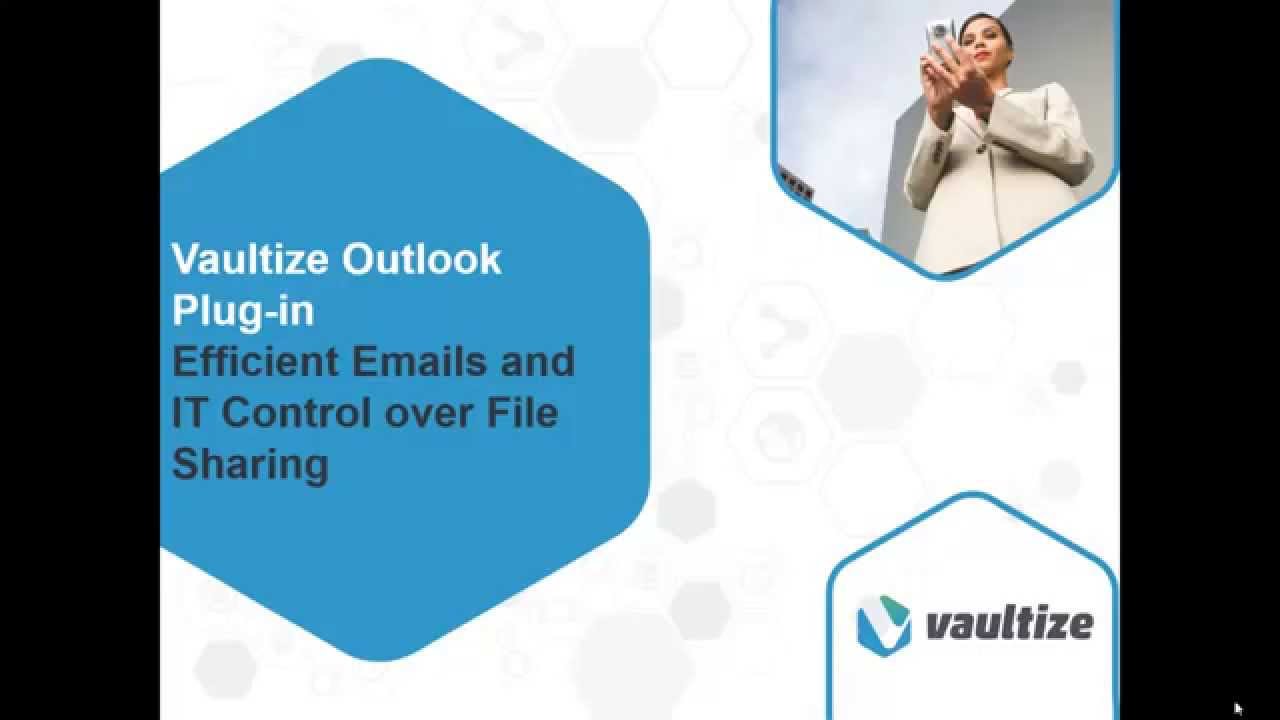 Vaultize Outlook Plug-in
Efficient Emails and IT Control over File Sharing

vaultize